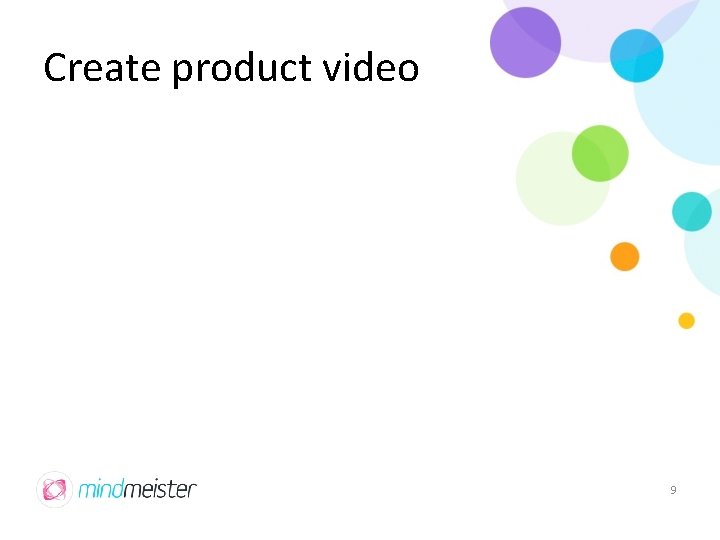 Create product video

mindmeister

9